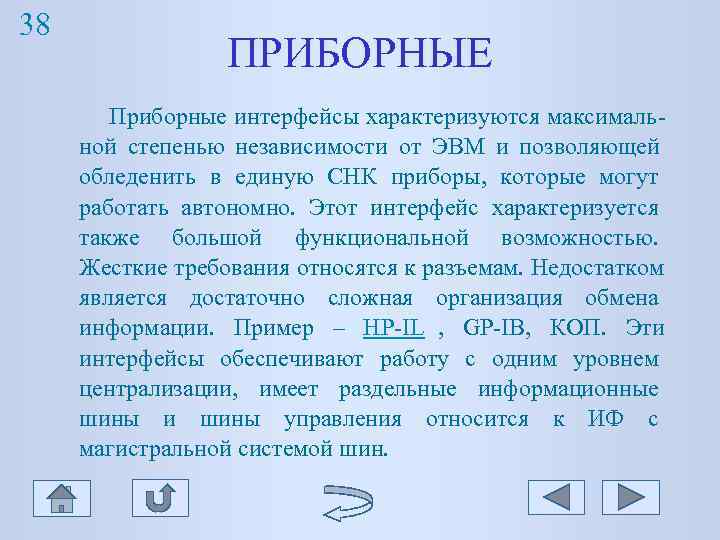 38

ПРИБОРНЫЕ

Приборные интерфейсы характеризуются максимальной степенью независимости от ЭВМ и позволяющей обледенить в единую СНК приборы, которые могут работать автономно. Этот интерфейс характеризуется также большой функциональной возможностью. Жесткие требования относятся к разъемам. Недостатком является достаточно сложная организация обмена информации. Пример – HP-IL , GP-IB, КОП. Эти интерфейсы обеспечивают работу с одним уровнем централизации, имеет раздельные информационные шины и шины управления относится к ИФ с магистральной системой шин.